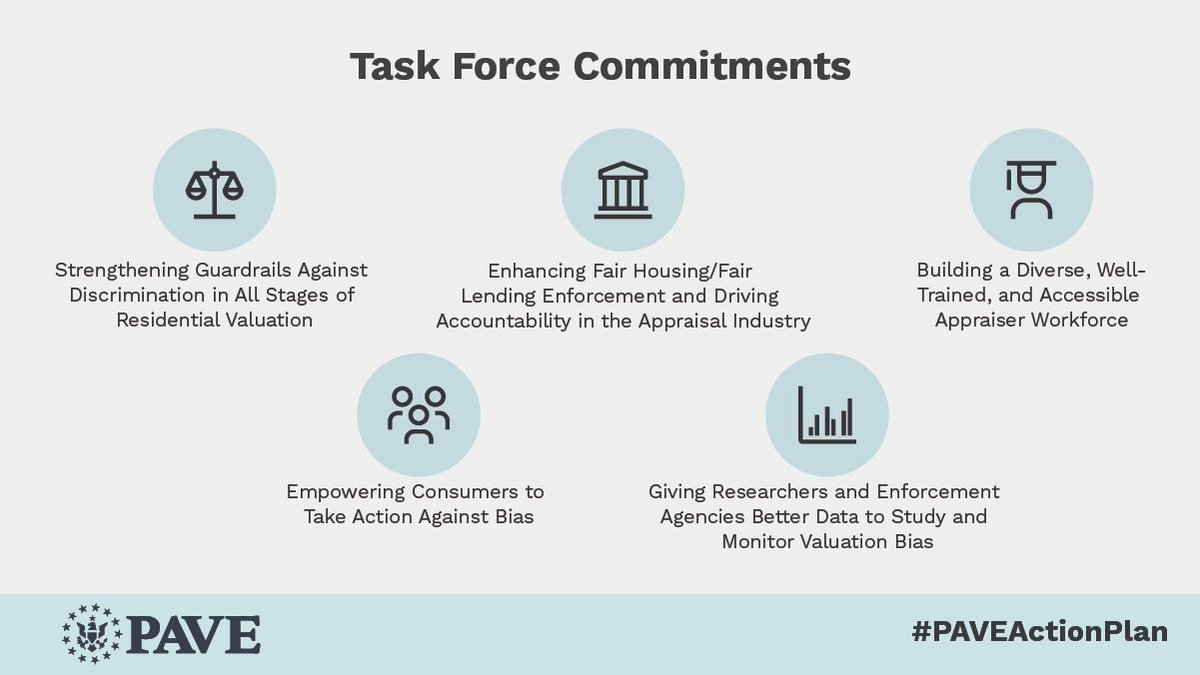 Task Force Commitments

Strengthening Guardrails Against Discrimination in All Stages of Residential Valuation

Enhancing Fair Housing/Fair Lending Enforcement and Driving Accountability in the Appraisal Industry

Building a Diverse, Well-Trained, and Accessible Appraiser Workforce

Empowering Consumers to Take Action Against Bias

Giving Researchers and Enforcement Agencies Better Data to Study and Monitor Valuation Bias

PAVE

#PAVEActionPlan